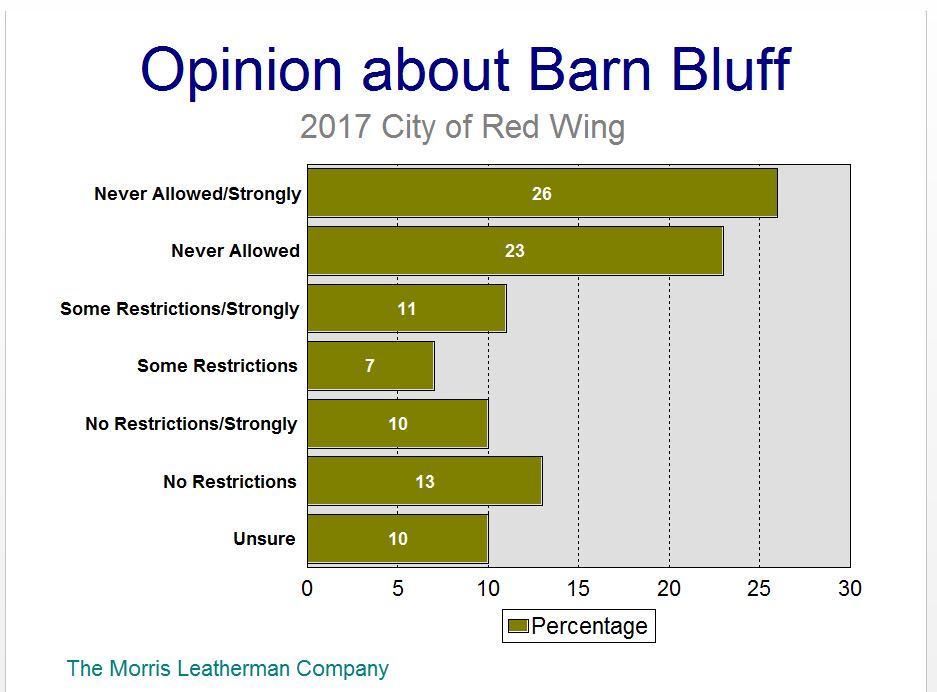 Opinion about Barn Bluff

2017 City of Red Wing

Never Allowed/Strongly 26
Never Allowed 23
Some Restrictions/Strongly 11
Some Restrictions 7
No Restrictions/Strongly 10
No Restrictions 13
Unsure 10

0 5 10 15 20 25 30

Percentage

The Morris Leatherman Company